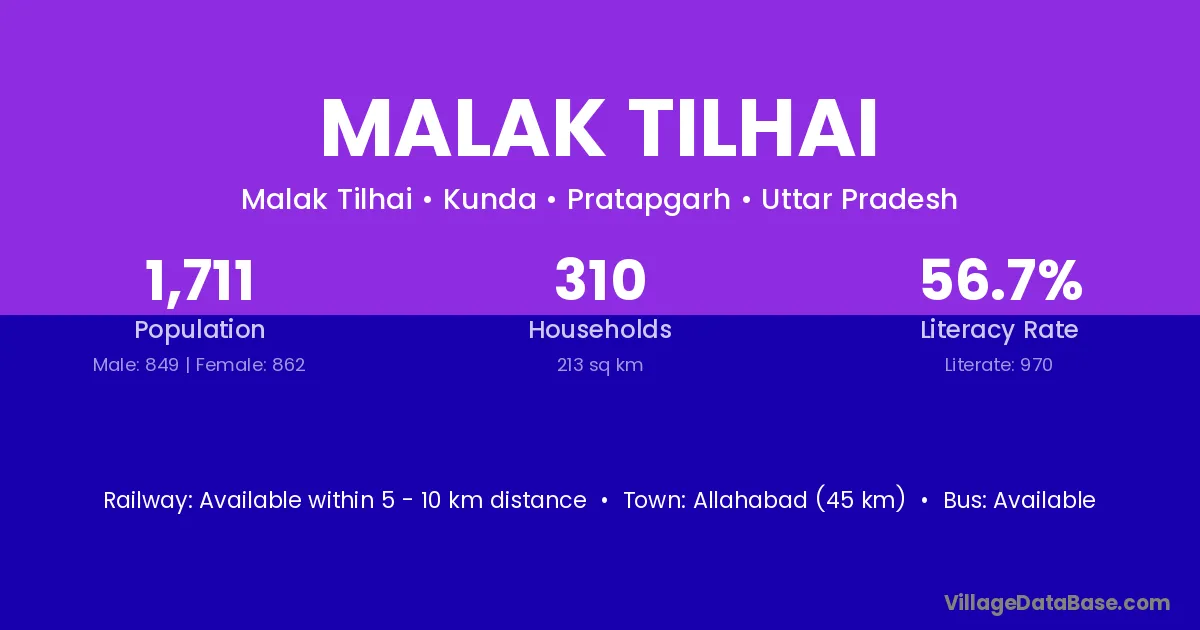 MALAK TILHAI

Malak Tilhai • Kunda • Pratapgarh • Uttar Pradesh

1,711
Population
Male: 849 | Female: 862

310
Households
213 sq km

56.7%
Literacy Rate
Literate: 970

Railway: Available within 5 - 10 km distance • Town: Allahabad (45 km) • Bus: Available

VillageDataBase.com